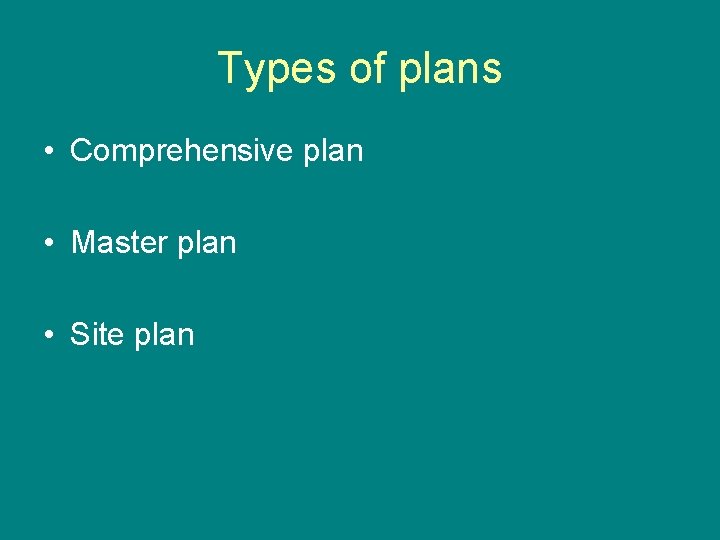 Types of plans

• Comprehensive plan

• Master plan

• Site plan